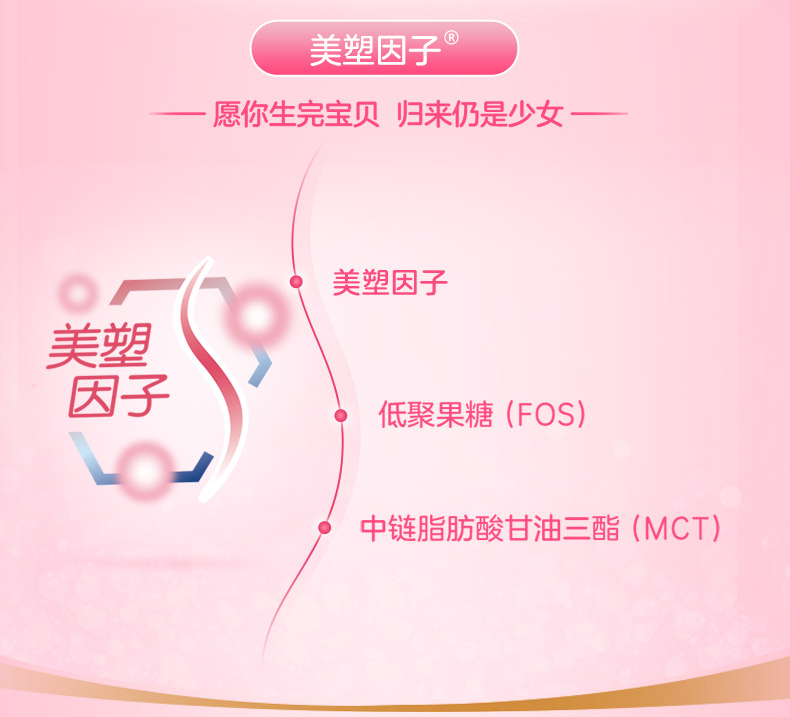 美塑因子®

— 愿你生完宝贝 归来仍是少女 —

美塑因子

美塑因子

低聚果糖（FOS）

中链脂肪酸甘油三酯（MCT）